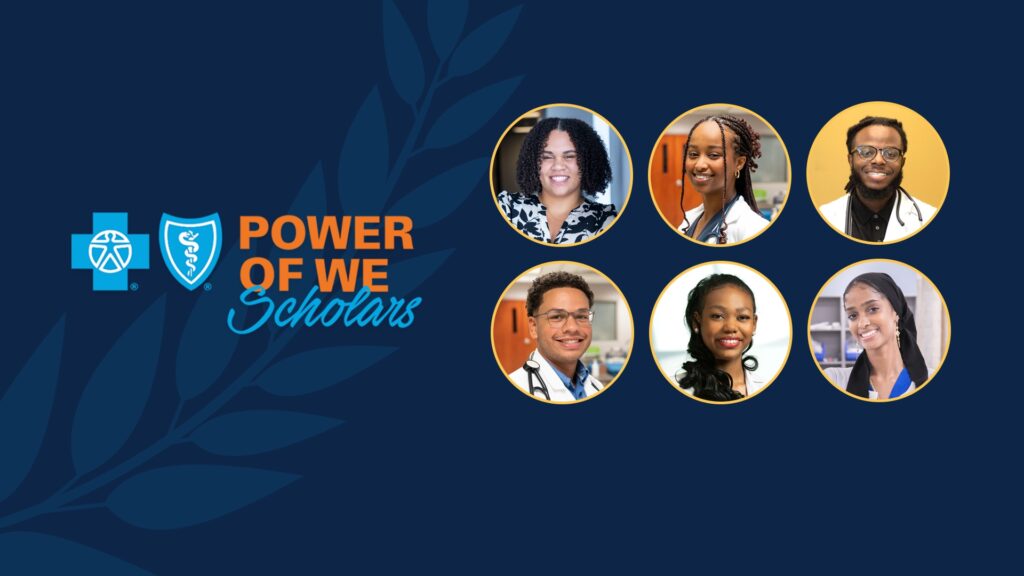 POWER
OF WE
Scholars